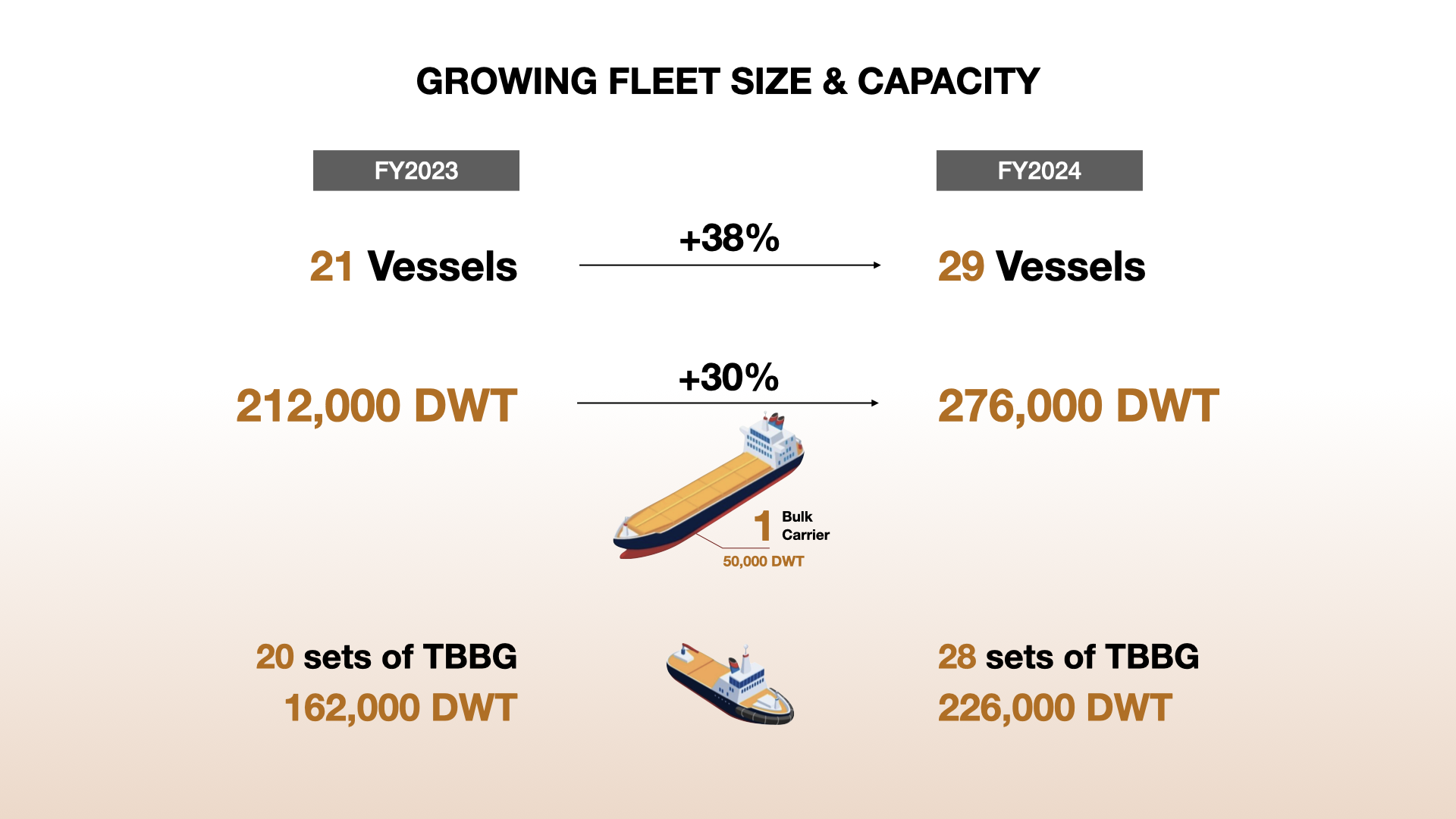 GROWING FLEET SIZE & CAPACITY

FY2023

FY2024

21 Vessels

+38%

29 Vessels

212,000 DWT

+30%

276,000 DWT

1 Bulk Carrier

50,000 DWT

20 sets of TBBG
162,000 DWT

28 sets of TBBG
226,000 DWT